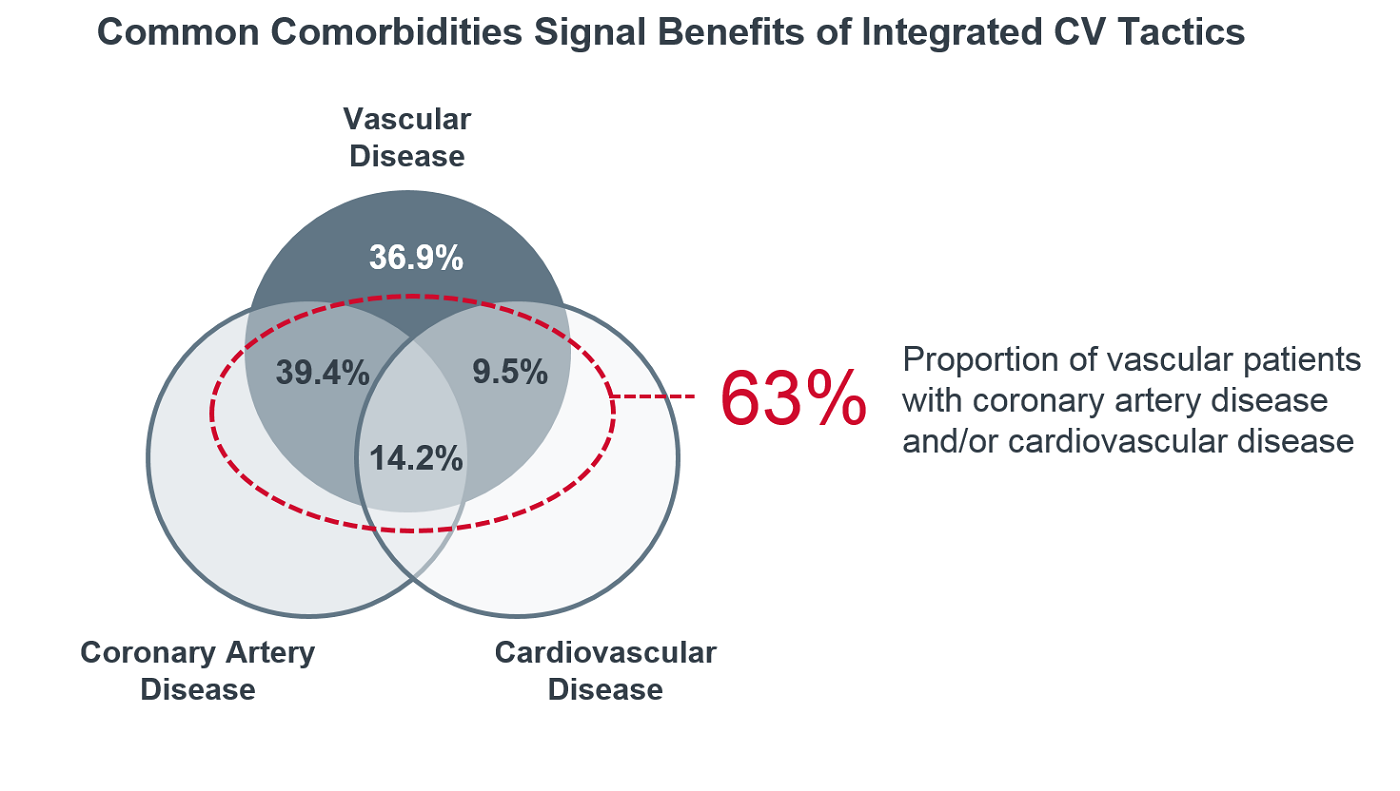 Common Comorbidities Signal Benefits of Integrated CV Tactics

Vascular Disease

36.9%

39.4%

9.5%

14.2%

63%

Proportion of vascular patients with coronary artery disease and/or cardiovascular disease

Coronary Artery Disease

Cardiovascular Disease